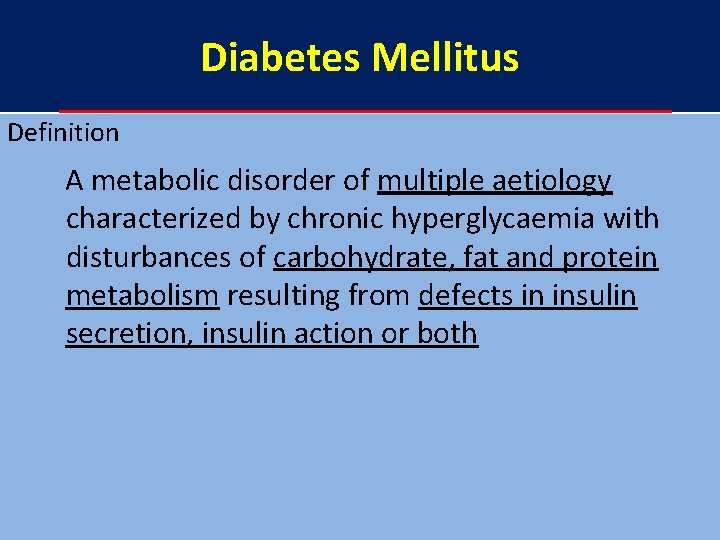 Diabetes Mellitus

Definition

A metabolic disorder of multiple aetiology characterized by chronic hyperglycaemia with disturbances of carbohydrate, fat and protein metabolism resulting from defects in insulin secretion, insulin action or both